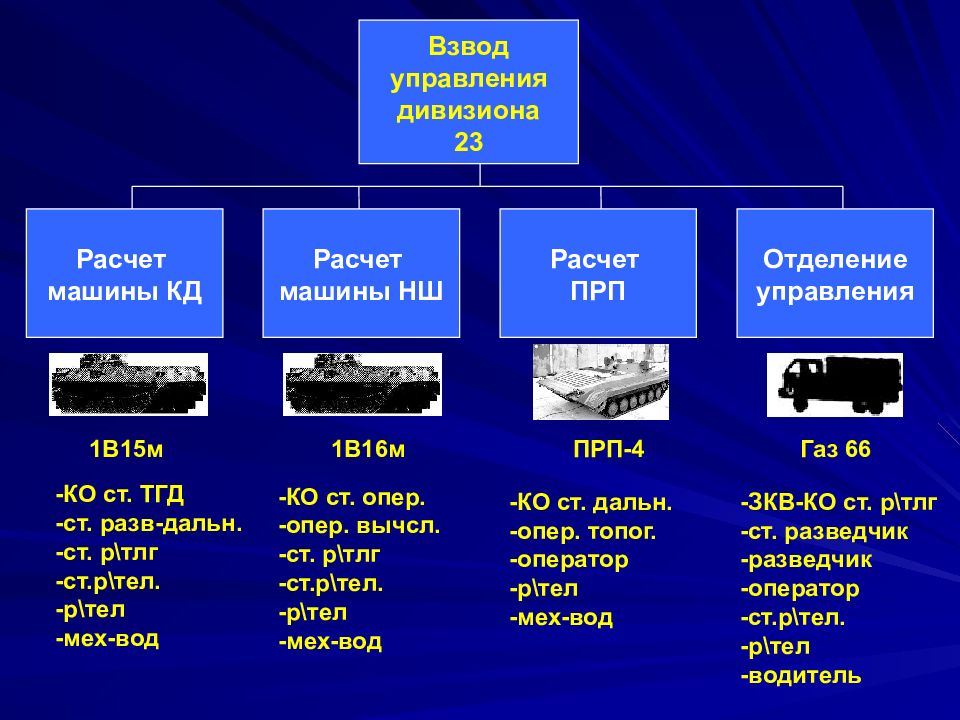 Взвод управления дивизиона 23

Расчет машины КД

Расчет машины НШ

Расчет ПРП

Отделение управления

1В15м

-КО ст. ТГД
-ст. разв-дальн.
-ст. р\тлг
-ст.р\тел.
-р\тел
-мех-вод

1В16м

-КО ст. опер.
-опер. вычсл.
-ст. р\тлг
-ст.р\тел.
-р\тел
-мех-вод

ПРП-4

-КО ст. дальн.
-опер. топог.
-оператор
-р\тел
-мех-вод

Газ 66

-ЗКВ-КО ст. р\тлг
-ст. разведчик
-разведчик
-оператор
-ст.р\тел.
-р\тел
-водитель